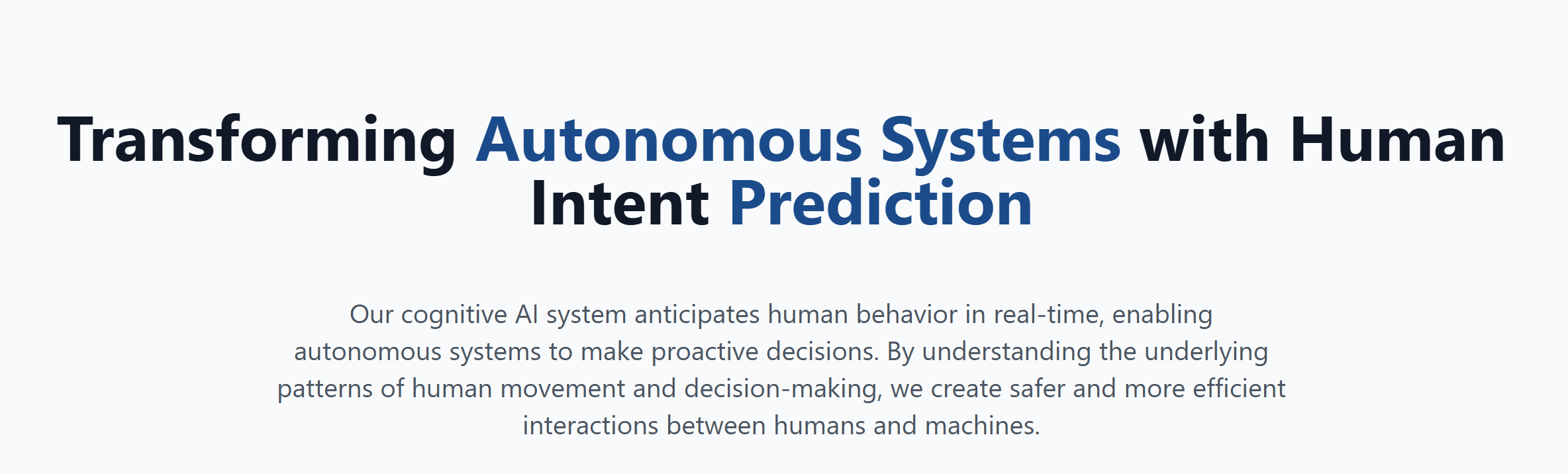 Transforming Autonomous Systems with Human Intent Prediction

Our cognitive AI system anticipates human behavior in real-time, enabling autonomous systems to make proactive decisions. By understanding the underlying patterns of human movement and decision-making, we create safer and more efficient interactions between humans and machines.